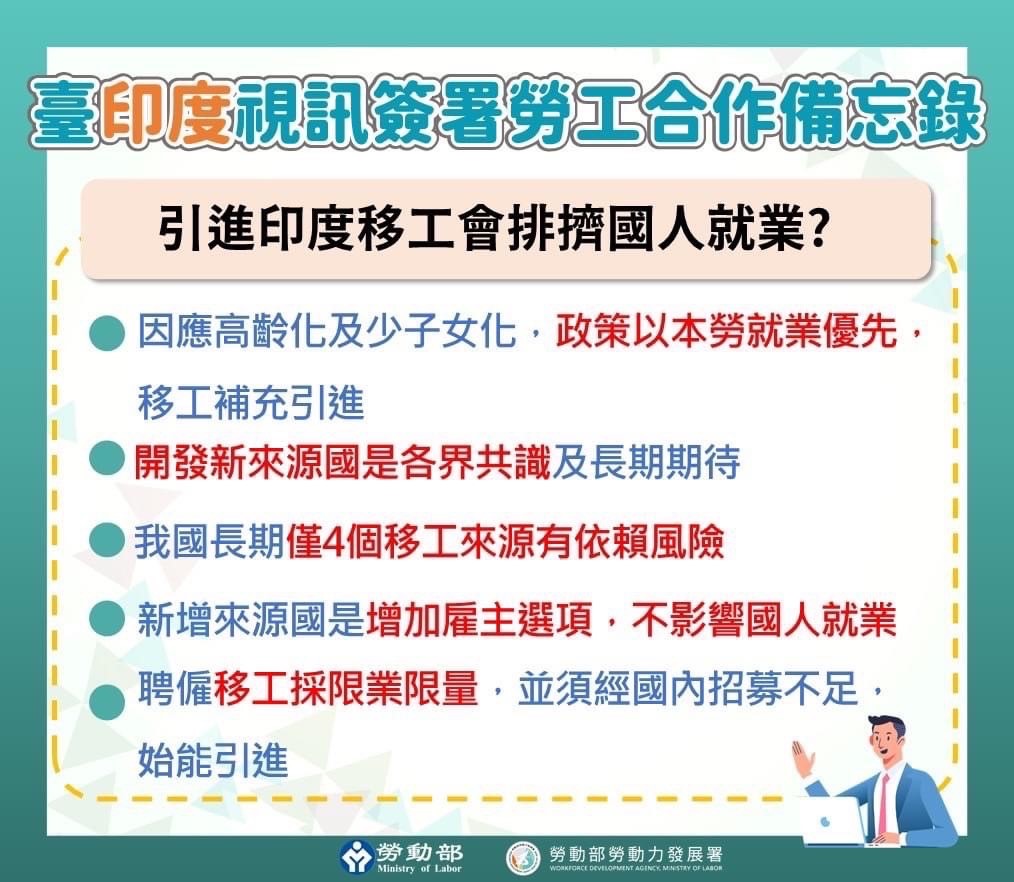 臺印度視訊簽署勞工合作備忘錄

引進印度移工會排擠國人就業?

因應高齡化及少子女化，政策以本勞就業優先，移工補充引進

開發新來源國是各界共識及長期期待

我國長期僅4個移工來源有依賴風險

新增來源國是增加雇主選項，不影響國人就業

聘僱移工採限業限量，並須經國內招募不足，始能引進

勞動部
Ministry of Labor

勞動部勞動力發展署
WORKFORCE DEVELOPMENT AGENCY, MINISTRY OF LABOR